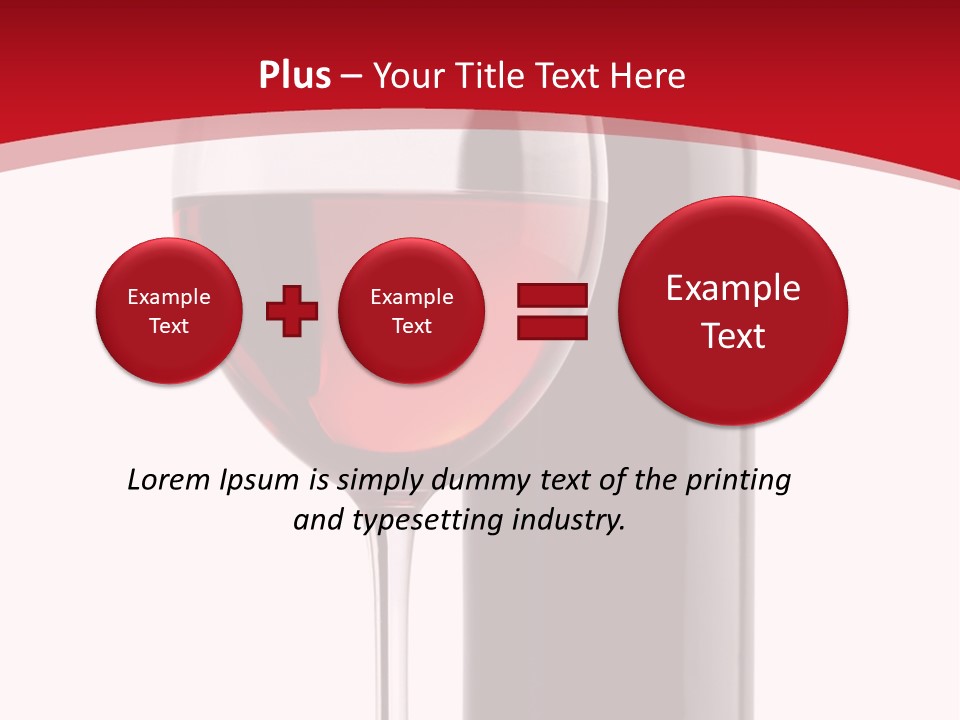 Plus – Your Title Text Here

Example Text

Example Text

Example Text

Lorem Ipsum is simply dummy text of the printing and typesetting industry.